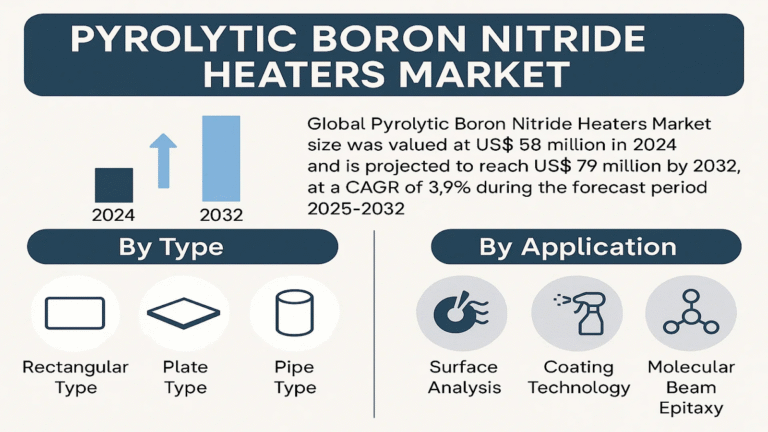 PYROLYTIC BORON NITRIDE HEATERS MARKET

2024

2032

Global Pyrolytic Boron Nitride Heaters Market size was valued at US$ 58 million in 2024 and is projected to reach US$ 79 million by 2032, at a CAGR of 3,9% during the forecast period 2025-2032

By Type

Rectangular Type

Plate Type

Pipe Type

By Application

Surface Analysis

Coating Technology

Molecular Beam Epitaxy